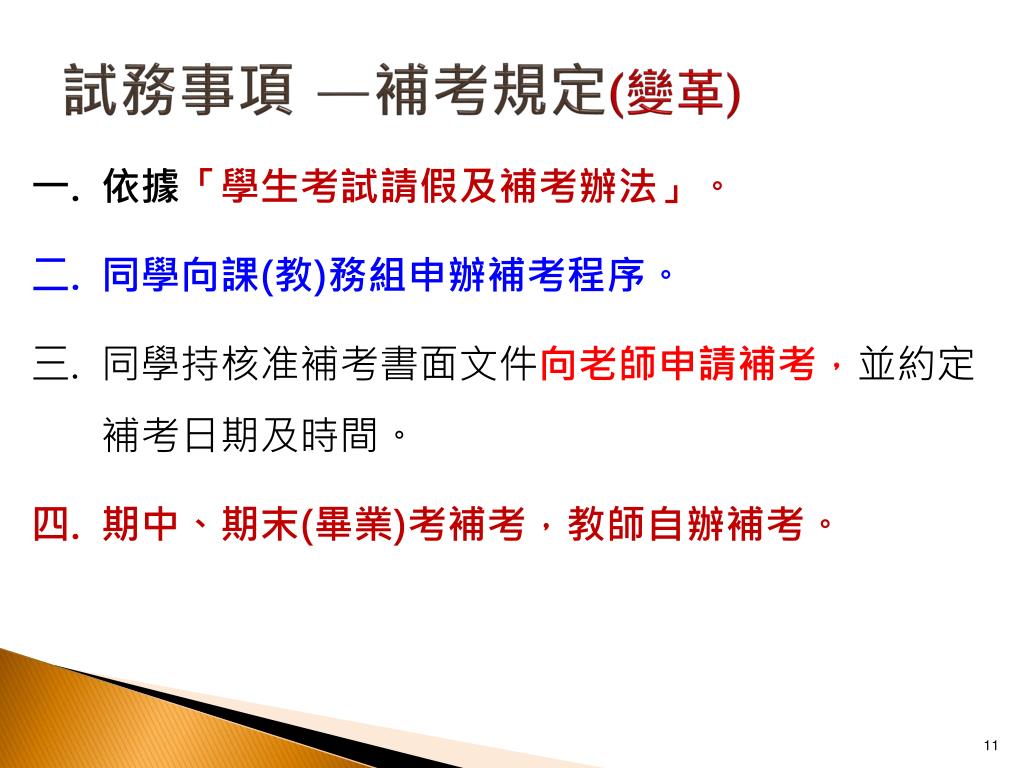 試務事項 —補考規定(變革)

一. 依據「學生考試請假及補考辦法」。

二. 同學向課(教)務組申辦補考程序。

三. 同學持核准補考書面文件向老師申請補考，並約定補考日期及時間。

四. 期中、期末(畢業)考補考，教師自辦補考。

11